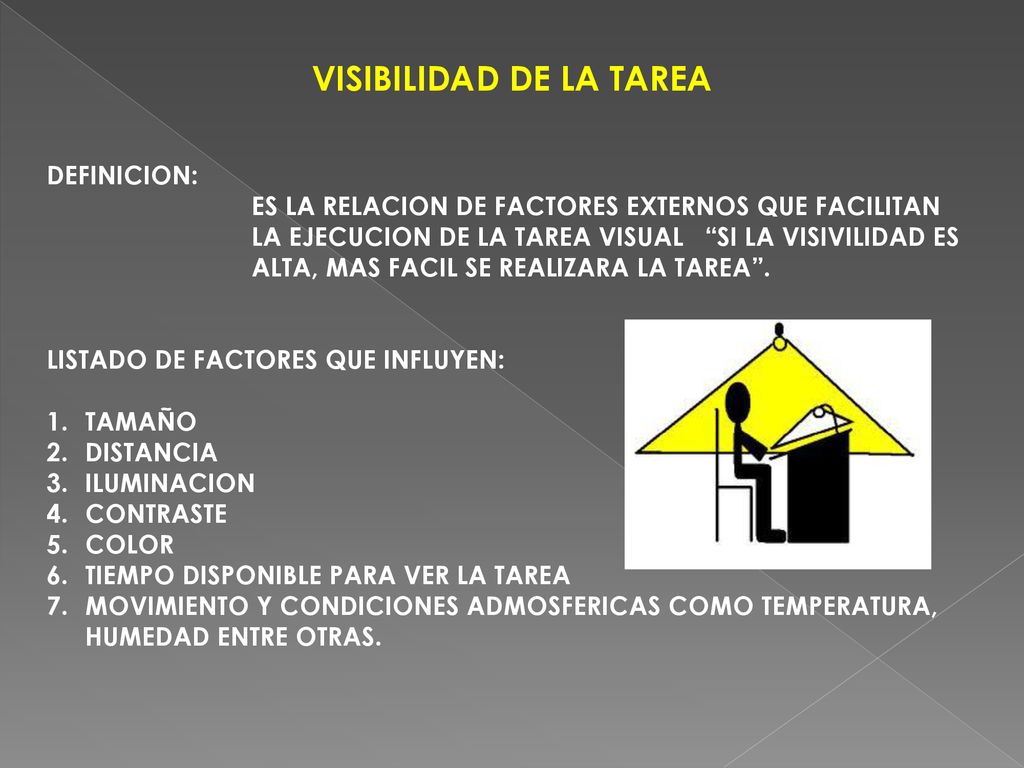 VISIBILIDAD DE LA TAREA

DEFINICION:

ES LA RELACION DE FACTORES EXTERNOS QUE FACILITAN LA EJECUCION DE LA TAREA VISUAL “SI LA VISIVILIDAD ES ALTA, MAS FACIL SE REALIZARA LA TAREA”.

LISTADO DE FACTORES QUE INFLUYEN:

1. TAMAÑO
2. DISTANCIA
3. ILUMINACION
4. CONTRASTE
5. COLOR
6. TIEMPO DISPONIBLE PARA VER LA TAREA
7. MOVIMIENTO Y CONDICIONES ADMOSFERICAS COMO TEMPERATURA, HUMEDAD ENTRE OTRAS.